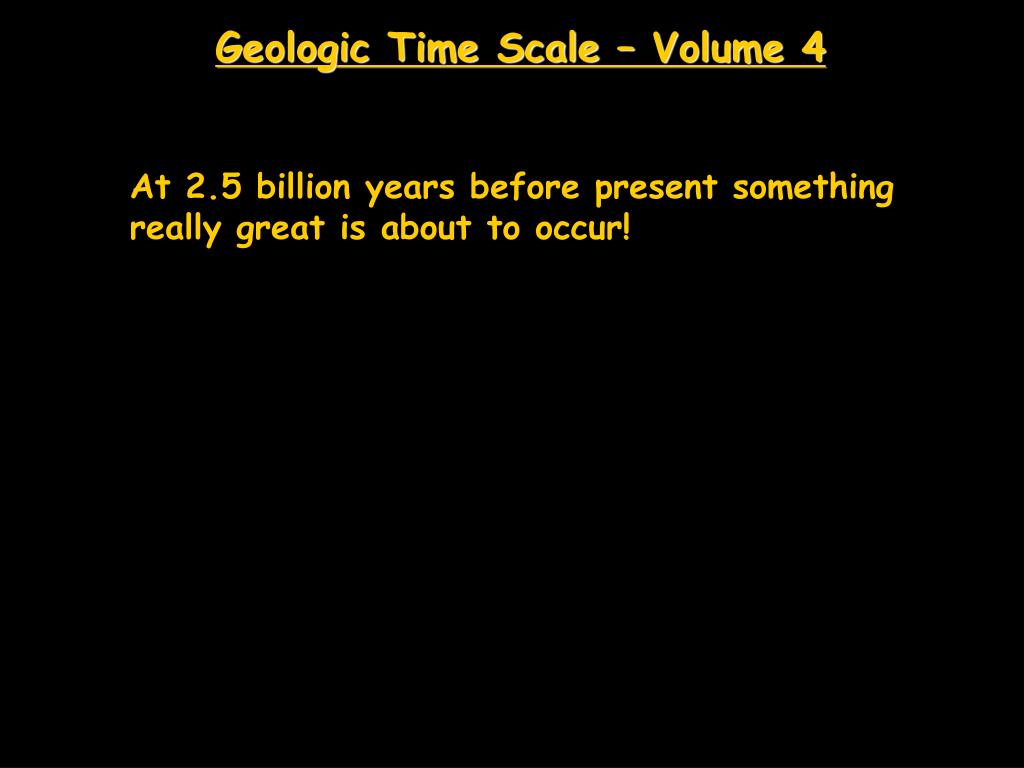 Geologic Time Scale – Volume 4

At 2.5 billion years before present something really great is about to occur!